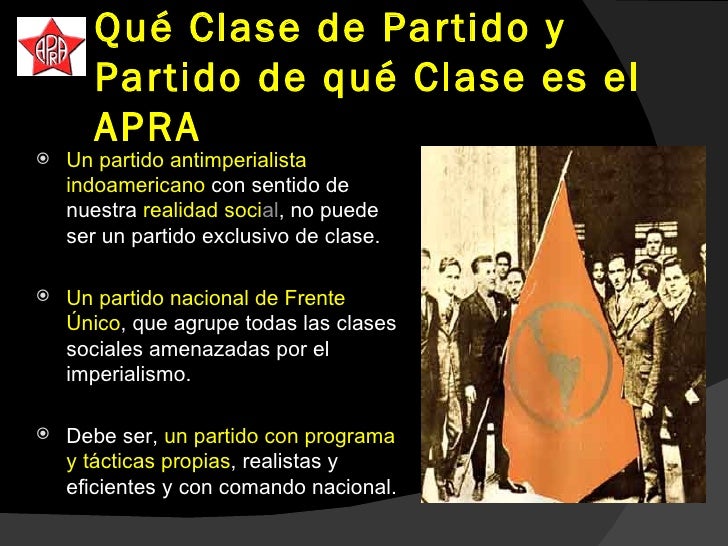 APRA

Qué Clase de Partido y Partido de qué Clase es el APRA

Un partido antimperialista indoamericano con sentido de nuestra realidad social, no puede ser un partido exclusivo de clase.

Un partido nacional de Frente Único, que agrupe todas las clases sociales amenazadas por el imperialismo.

Debe ser, un partido con programa y tácticas propias, realistas y eficientes y con comando nacional.